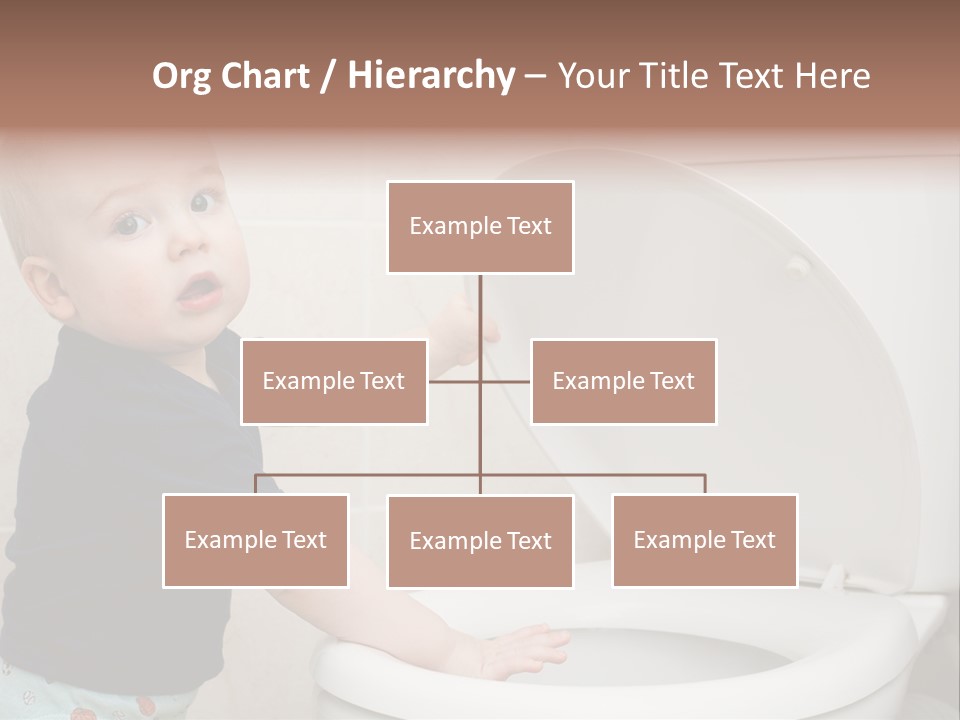 Org Chart / Hierarchy – Your Title Text Here

Example Text

Example Text

Example Text

Example Text

Example Text

Example Text